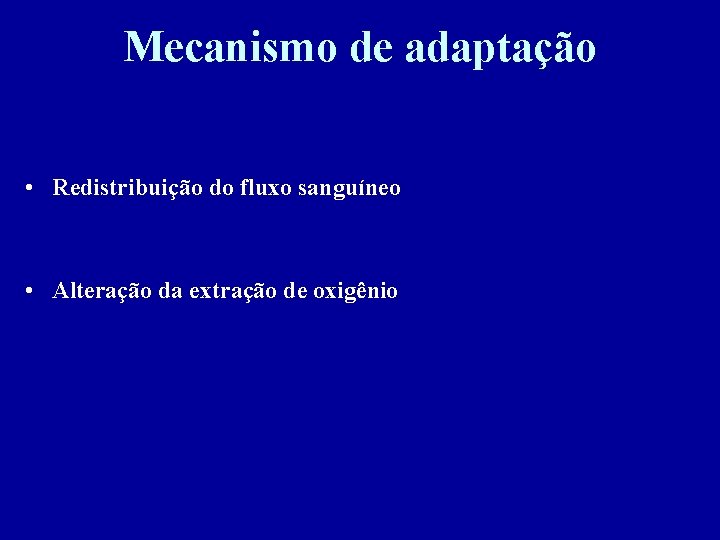 Mecanismo de adaptação

• Redistribuição do fluxo sanguíneo

• Alteração da extração de oxigênio